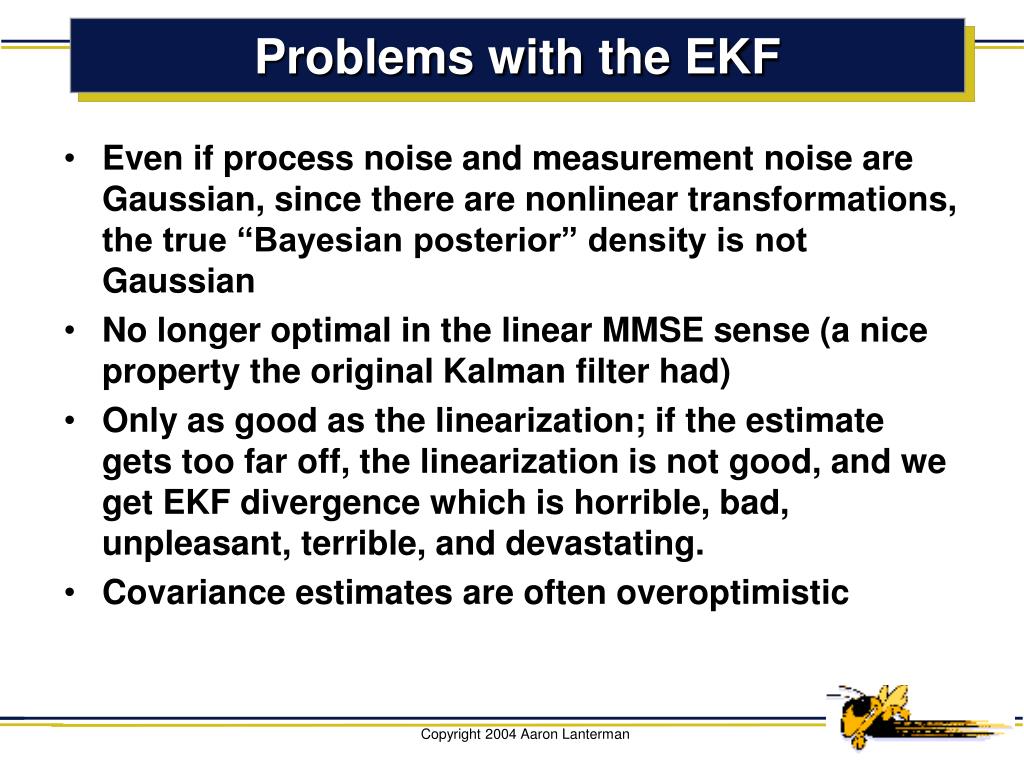 Problems with the EKF

• Even if process noise and measurement noise are Gaussian, since there are nonlinear transformations, the true “Bayesian posterior” density is not Gaussian

• No longer optimal in the linear MMSE sense (a nice property the original Kalman filter had)

• Only as good as the linearization; if the estimate gets too far off, the linearization is not good, and we get EKF divergence which is horrible, bad, unpleasant, terrible, and devastating.

• Covariance estimates are often overoptimistic

Copyright 2004 Aaron Lanterman